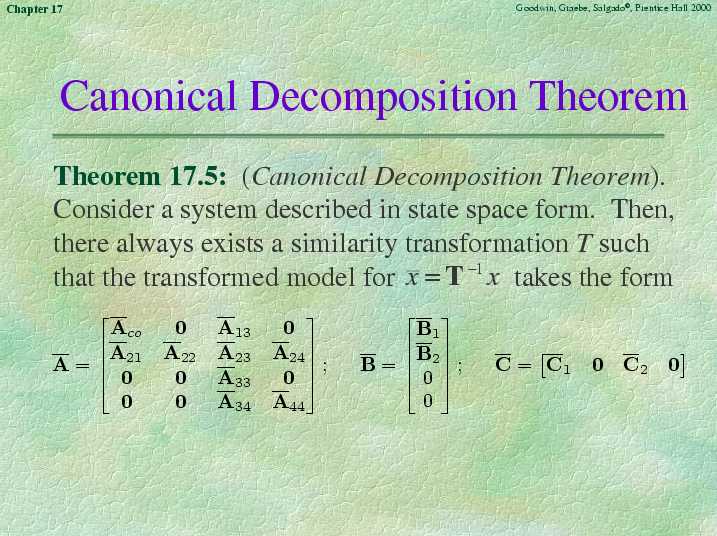 Chapter 17

Goodwin, Graebe, Salgado©, Prentice Hall 2000

Canonical Decomposition Theorem

**Theorem 17.5:** (*Canonical Decomposition Theorem*). Consider a system described in state space form. Then, there always exists a similarity transformation $T$ such that the transformed model for $\overline{x} = \mathbf{T}^{-1}x$ takes the form

$\overline{\mathbf{A}} = \begin{bmatrix} \overline{\mathbf{A}}_{co} & \mathbf{0} & \overline{\mathbf{A}}_{13} & \mathbf{0} \\ \overline{\mathbf{A}}_{21} & \overline{\mathbf{A}}_{22} & \overline{\mathbf{A}}_{23} & \overline{\mathbf{A}}_{24} \\ \mathbf{0} & \mathbf{0} & \overline{\mathbf{A}}_{33} & \mathbf{0} \\ \mathbf{0} & \mathbf{0} & \overline{\mathbf{A}}_{34} & \overline{\mathbf{A}}_{44} \end{bmatrix}; \quad \overline{\mathbf{B}} = \begin{bmatrix} \overline{\mathbf{B}}_1 \\ \overline{\mathbf{B}}_2 \\ 0 \\ 0 \end{bmatrix}; \quad \overline{\mathbf{C}} = \begin{bmatrix} \overline{\mathbf{C}}_1 & \mathbf{0} & \overline{\mathbf{C}}_2 & \mathbf{0} \end{bmatrix}$